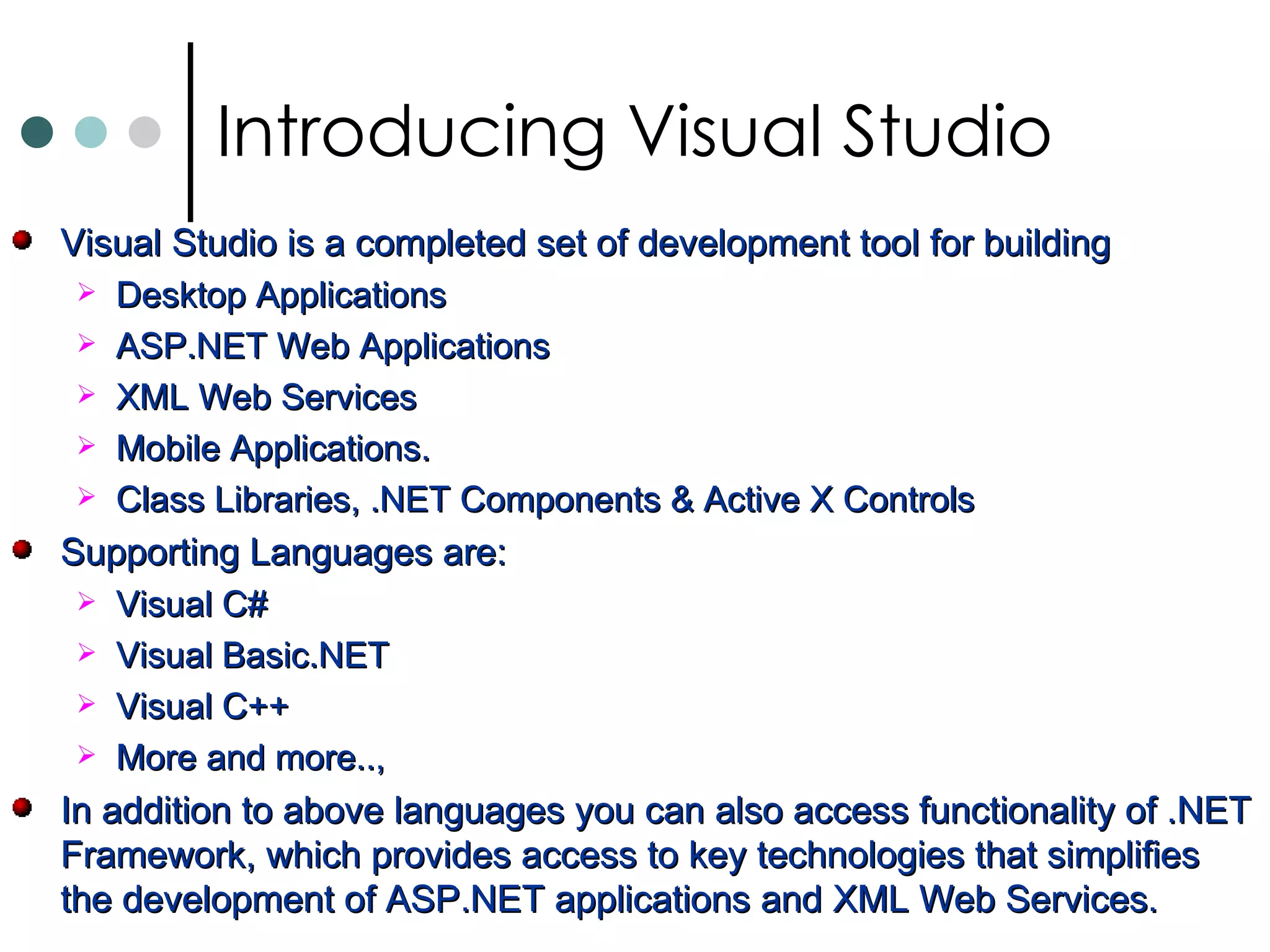 Introducing Visual Studio

- Visual Studio is a completed set of development tool for building
  - Desktop Applications
  - ASP.NET Web Applications
  - XML Web Services
  - Mobile Applications.
  - Class Libraries, .NET Components & Active X Controls
- Supporting Languages are:
  - Visual C#
  - Visual Basic.NET
  - Visual C++
  - More and more..,
- In addition to above languages you can also access functionality of .NET Framework, which provides access to key technologies that simplifies the development of ASP.NET applications and XML Web Services.